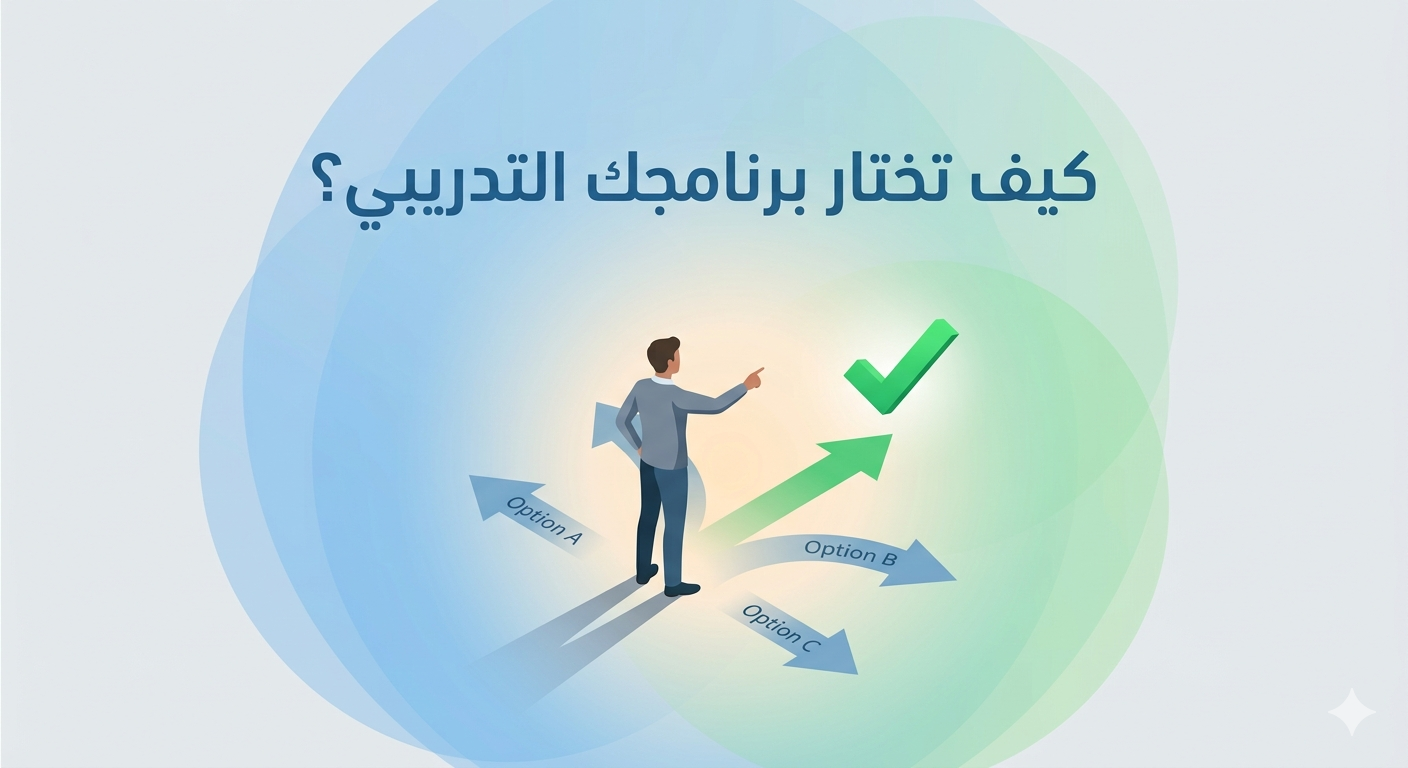 كيف تختار برنامجك التدريبي؟

Option A

Option B

Option C